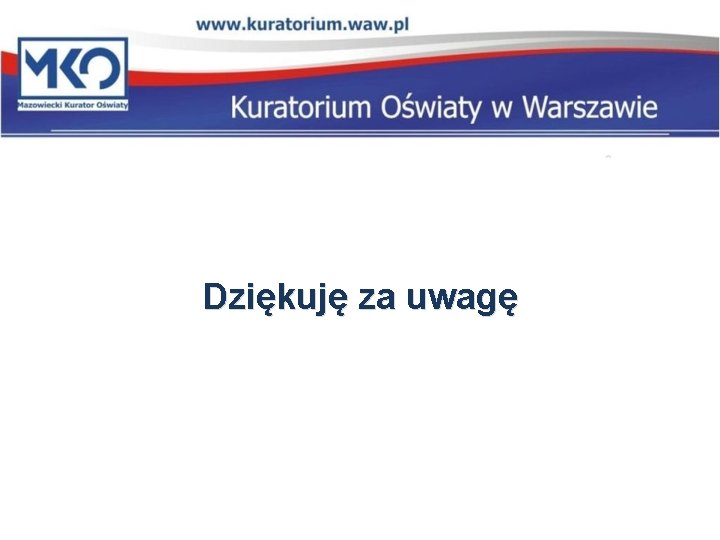 www.kuratorium.waw.pl

MKO
Mazowiecki Kurator Oświaty

Kuratorium Oświaty w Warszawie

Dziękuję za uwagę